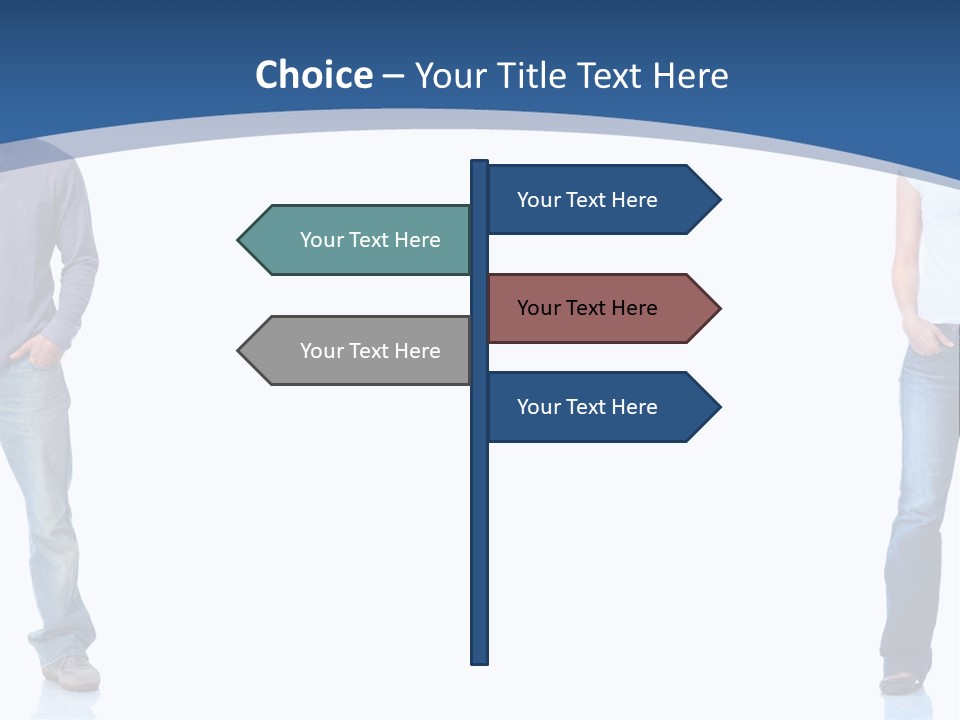 Choice – Your Title Text Here

Your Text Here

Your Text Here

Your Text Here

Your Text Here

Your Text Here